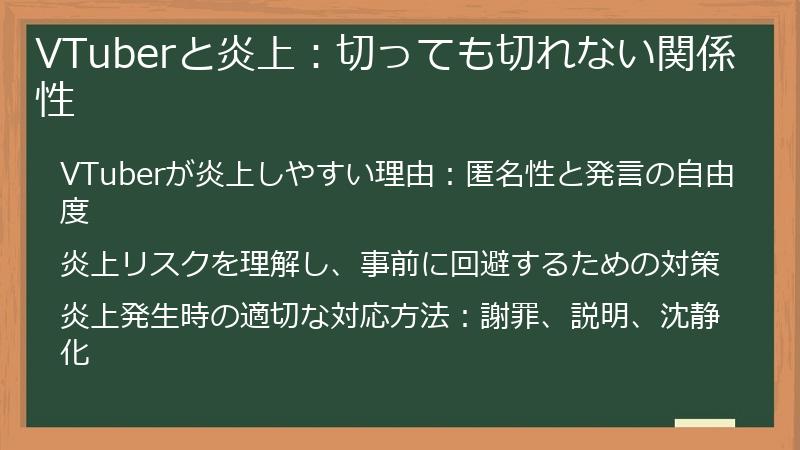 VTuberと炎上：切っても切れない関係性

VTuberが炎上しやすい理由：匿名性と発言の自由度

炎上リスクを理解し、事前に回避するための対策

炎上発生時の適切な対応方法：謝罪、説明、沈静化